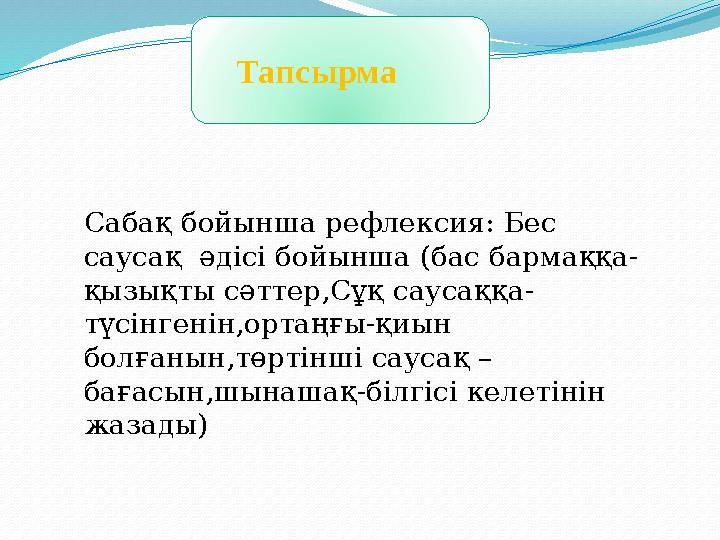 Тапсырма

Сабақ бойынша рефлексия: Бес саусақ әдісі бойынша (бас бармаққа-қызықты сәттер,Сұқ саусаққа-түсінгенін,ортаңғы-қиын болғанын,төртінші саусақ – бағасын,шынашақ-білгісі келетінін жазады)